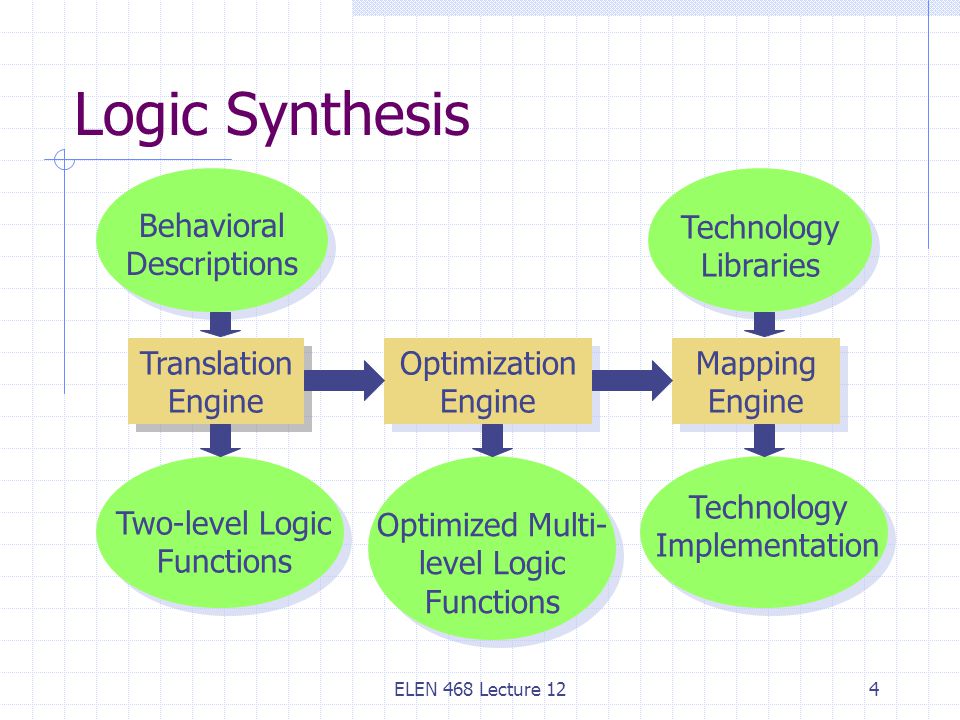 Logic Synthesis

Behavioral Descriptions

Technology Libraries

Translation Engine

Optimization Engine

Mapping Engine

Two-level Logic Functions

Optimized Multi-level Logic Functions

Technology Implementation

ELEN 468 Lecture 12

4